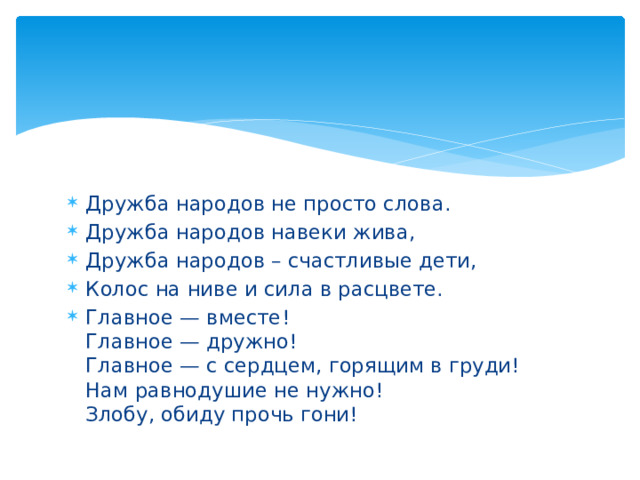 Дружба народов не просто слова.
Дружба народов навеки жива,
Дружба народов – счастливые дети,
Колос на ниве и сила в расцвете.
Главное — вместе!
Главное — дружно!
Главное — с сердцем, горящим в груди!
Нам равнодушие не нужно!
Злобу, обиду прочь гони!